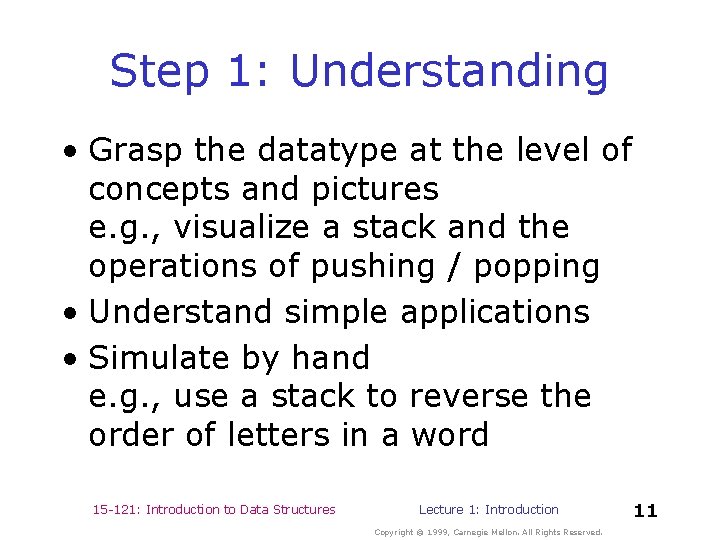 Step 1: Understanding

• Grasp the datatype at the level of concepts and pictures
e.g., visualize a stack and the operations of pushing / popping

• Understand simple applications

• Simulate by hand
e.g., use a stack to reverse the order of letters in a word

15-121: Introduction to Data Structures Lecture 1: Introduction 11

Copyright © 1999, Carnegie Mellon. All Rights Reserved.